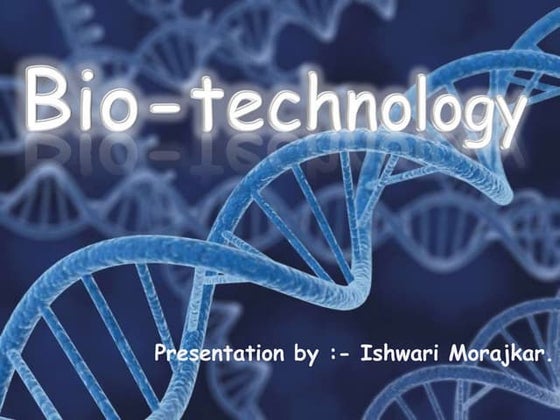 Bio-technology

Presentation by :- Ishwari Morajkar.